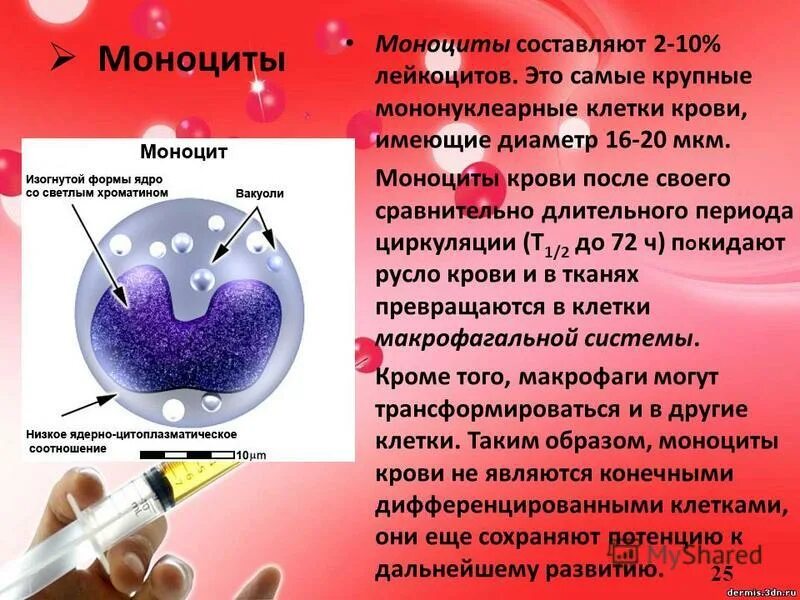 ➢ Моноциты

Моноцит

Изогнутой формы ядро со светлым хроматином

Вакуоли

Низкое ядерно-цитоплазматическое соотношение

10μm

• Моноциты составляют 2-10% лейкоцитов. Это самые крупные мононуклеарные клетки крови, имеющие диаметр 16-20 мкм.

Моноциты крови после своего сравнительно длительного периода циркуляции ($T_{1/2}$ до 72 ч) покидают русло крови и в тканях превращаются в клетки макрофагальной системы.

Кроме того, макрофаги могут трансформироваться и в другие клетки. Таким образом, моноциты крови не являются конечными дифференцированными клетками, они еще сохраняют потенцию к дальнейшему развитию.

MyShared

25

dermis.3dn.ru